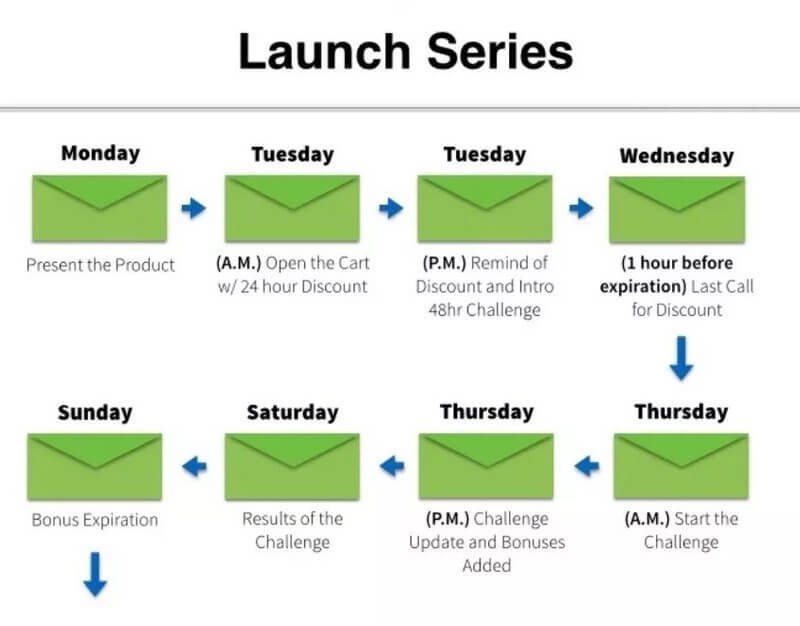 Launch Series

Monday

Present the Product

Tuesday

(A.M.) Open the Cart w/ 24 hour Discount

Tuesday

(P.M.) Remind of Discount and Intro 48hr Challenge

Wednesday

(1 hour before expiration) Last Call for Discount

Thursday

(A.M.) Start the Challenge

Thursday

(P.M.) Challenge Update and Bonuses Added

Saturday

Results of the Challenge

Sunday

Bonus Expiration